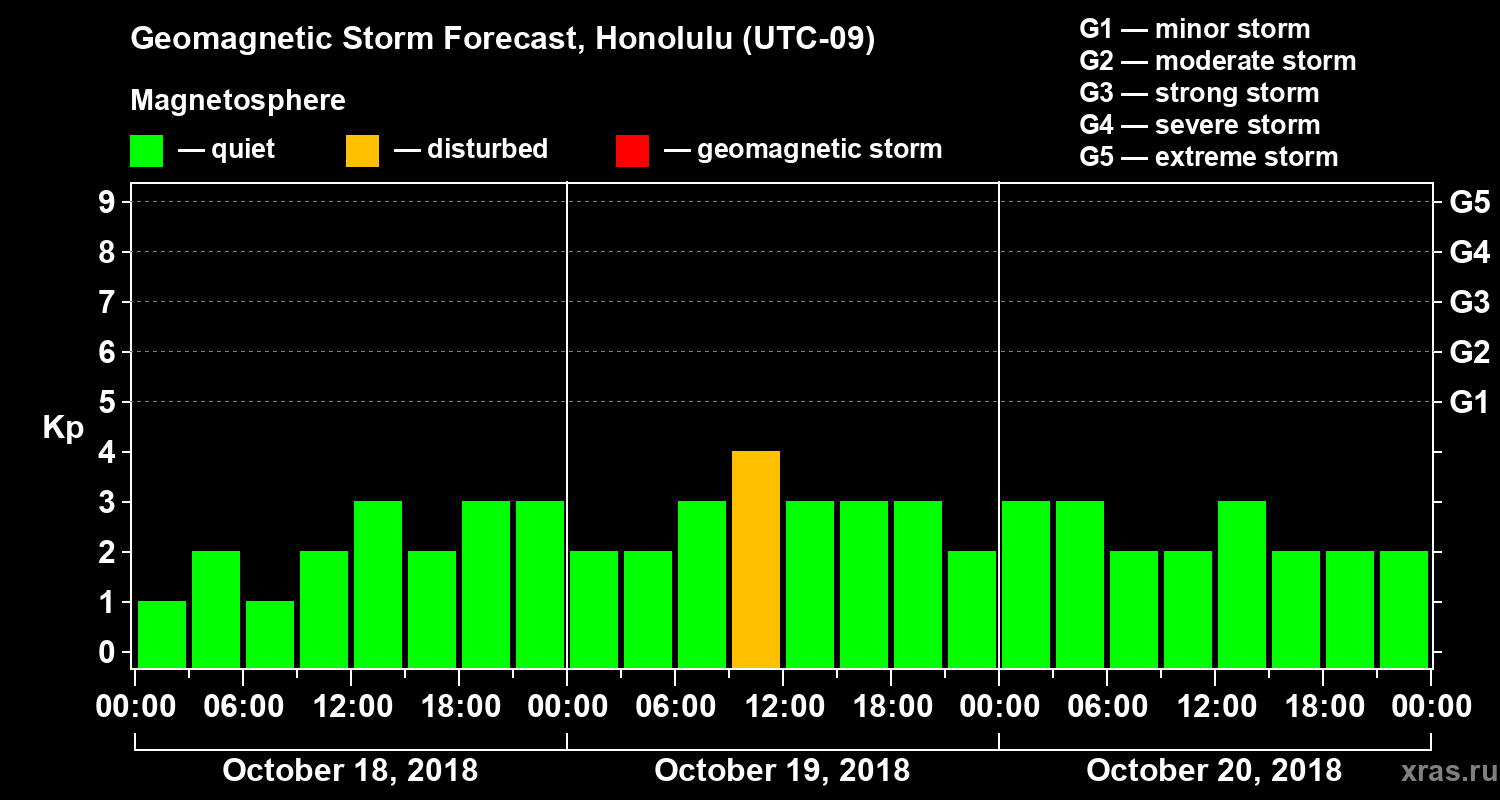 Geomagnetic Storm Forecast, Honolulu (UTC-09)

Magnetosphere

— quiet — disturbed — geomagnetic storm

G1 — minor storm
G2 — moderate storm
G3 — strong storm
G4 — severe storm
G5 — extreme storm

Kp

9
8
7
6
5
4
3
2
1
0

G5
G4
G3
G2
G1

00:00 06:00 12:00 18:00 00:00 06:00 12:00 18:00 00:00 06:00 12:00 18:00 00:00

October 18, 2018
October 19, 2018
October 20, 2018

xras.ru